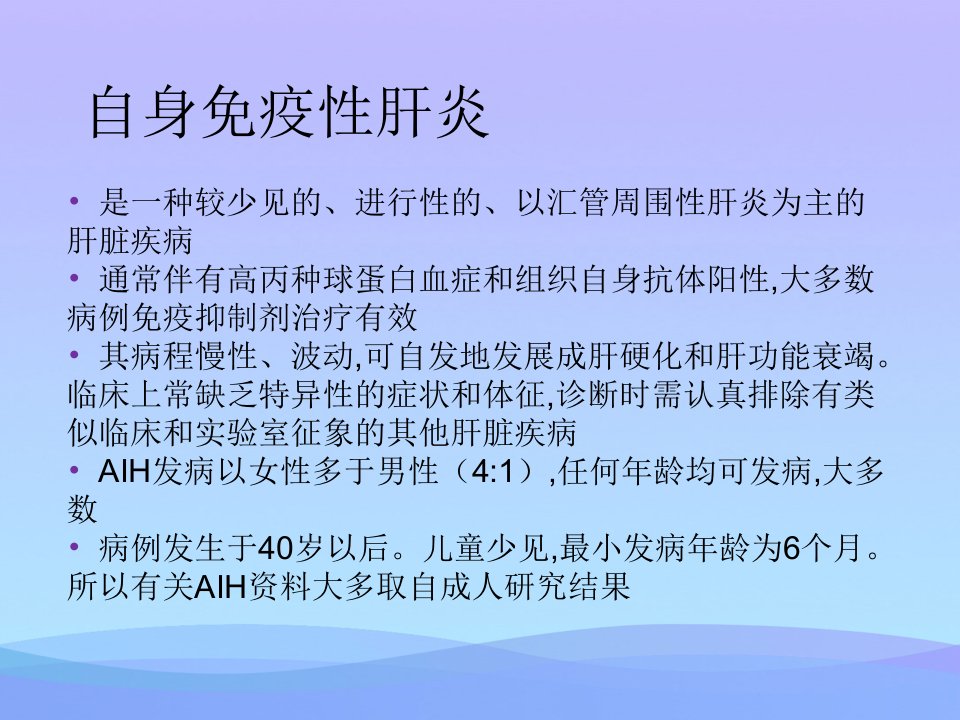 自身免疫性肝炎

• 是一种较少见的、进行性的、以汇管周围性肝炎为主的肝脏疾病

• 通常伴有高丙种球蛋白血症和组织自身抗体阳性,大多数病例免疫抑制剂治疗有效

• 其病程慢性、波动,可自发地发展成肝硬化和肝功能衰竭。临床上常缺乏特异性的症状和体征,诊断时需认真排除有类似临床和实验室征象的其他肝脏疾病

• AIH发病以女性多于男性（4:1）,任何年龄均可发病,大多数

• 病例发生于40岁以后。儿童少见,最小发病年龄为6个月。所以有关AIH资料大多取自成人研究结果